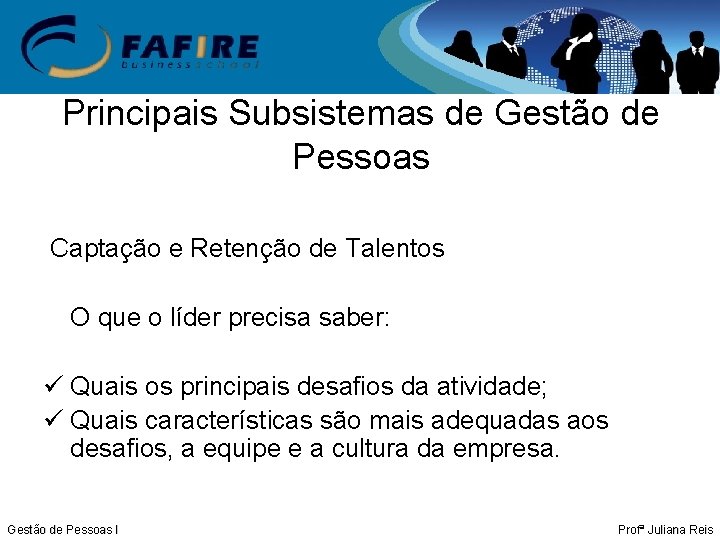 FAFIRE
business school

Principais Subsistemas de Gestão de Pessoas

Captação e Retenção de Talentos

O que o líder precisa saber:

✓ Quais os principais desafios da atividade;
✓ Quais características são mais adequadas aos desafios, a equipe e a cultura da empresa.

Gestão de Pessoas I

Profª Juliana Reis